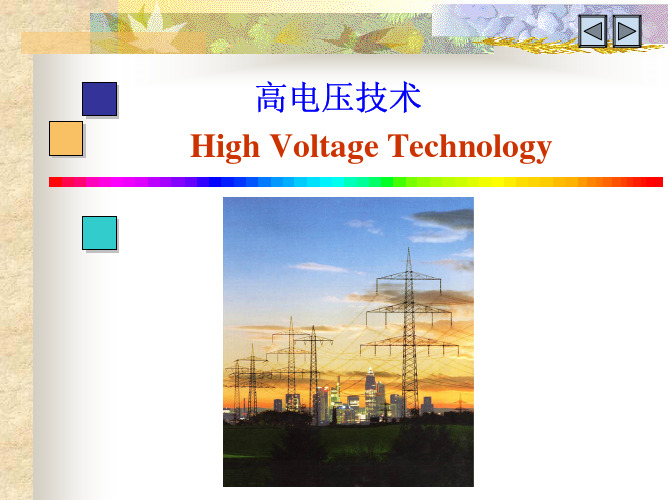 高电压技术
High Voltage Technology